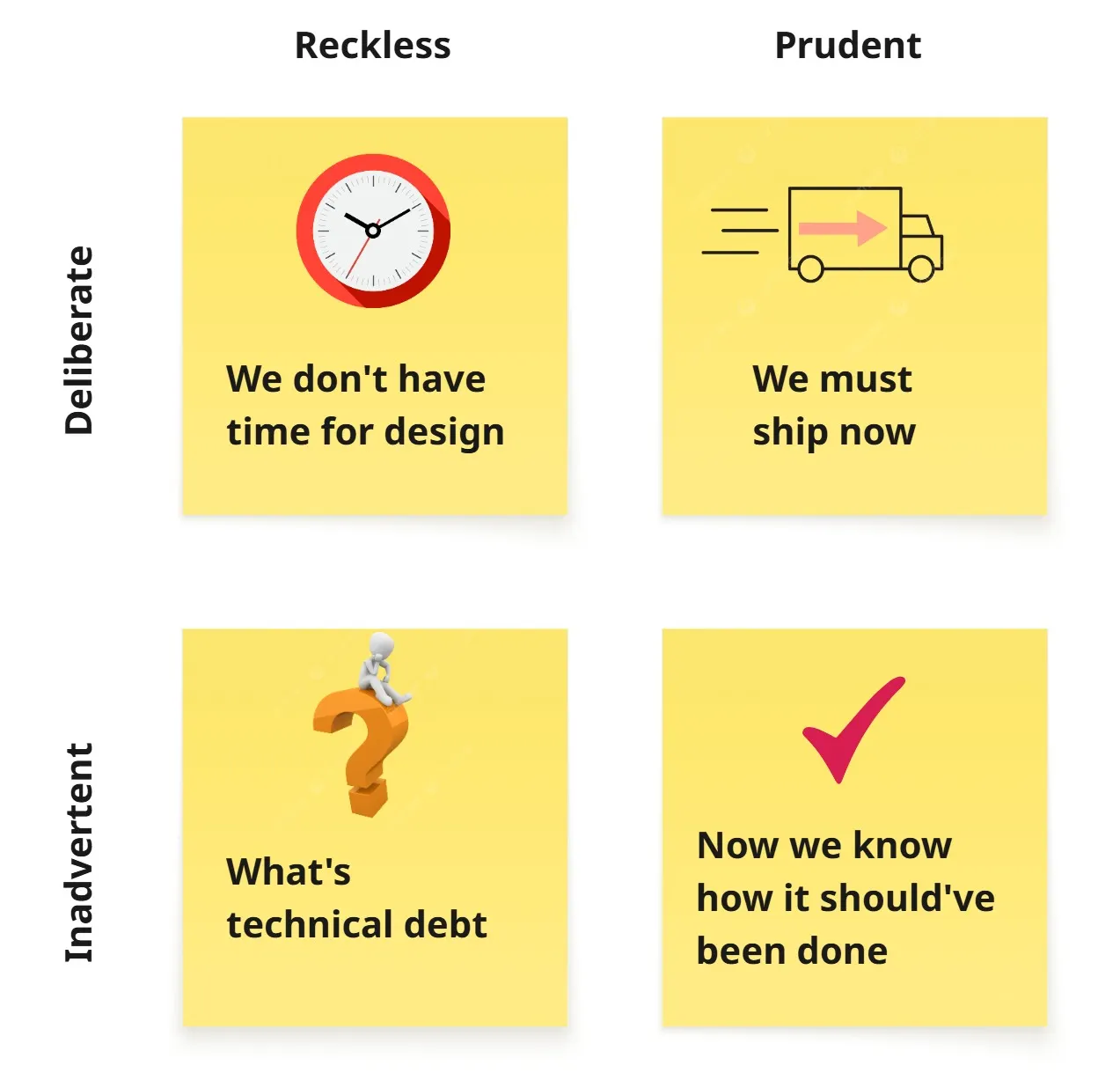 Reckless

Prudent

Deliberate

We don't have time for design

We must ship now

Inadvertent

What's technical debt

Now we know how it should've been done